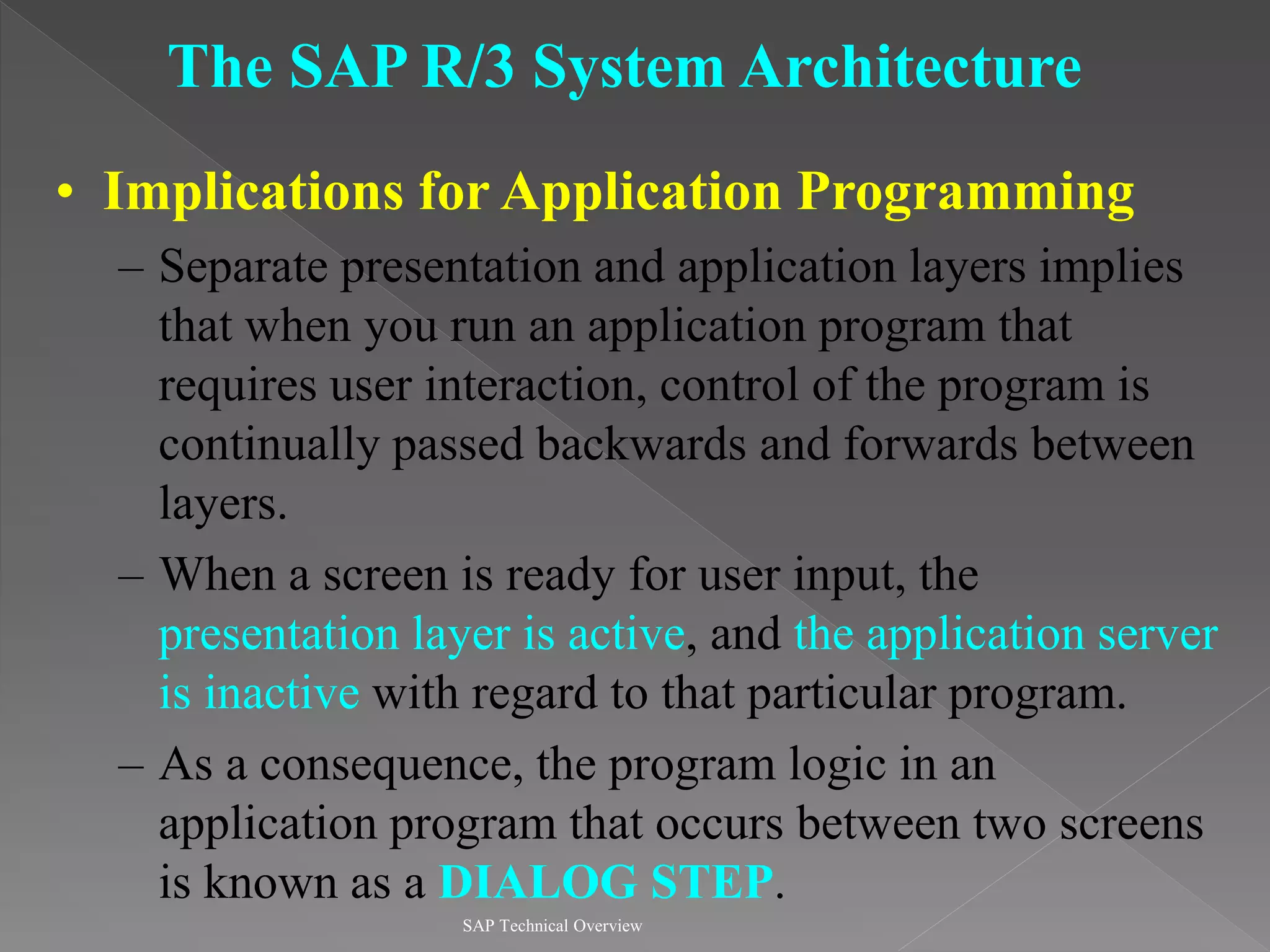 The SAP R/3 System Architecture

• Implications for Application Programming

– Separate presentation and application layers implies that when you run an application program that requires user interaction, control of the program is continually passed backwards and forwards between layers.

– When a screen is ready for user input, the presentation layer is active, and the application server is inactive with regard to that particular program.

– As a consequence, the program logic in an application program that occurs between two screens is known as a DIALOG STEP.

SAP Technical Overview